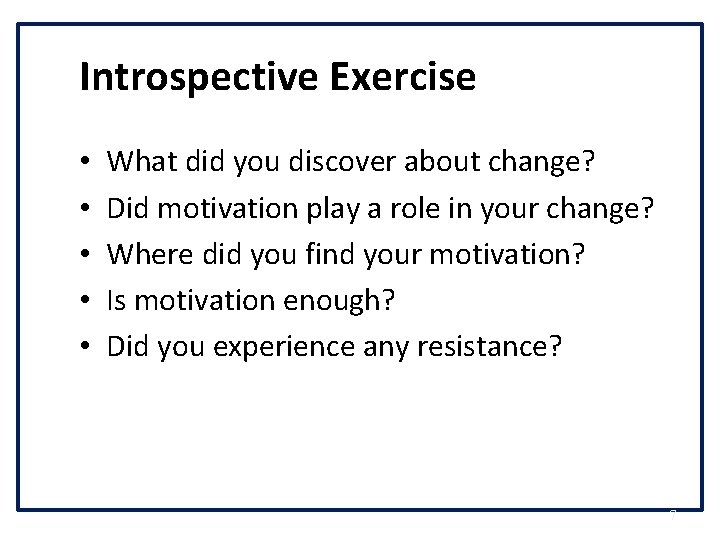 Introspective Exercise

• What did you discover about change?
• Did motivation play a role in your change?
• Where did you find your motivation?
• Is motivation enough?
• Did you experience any resistance?

7